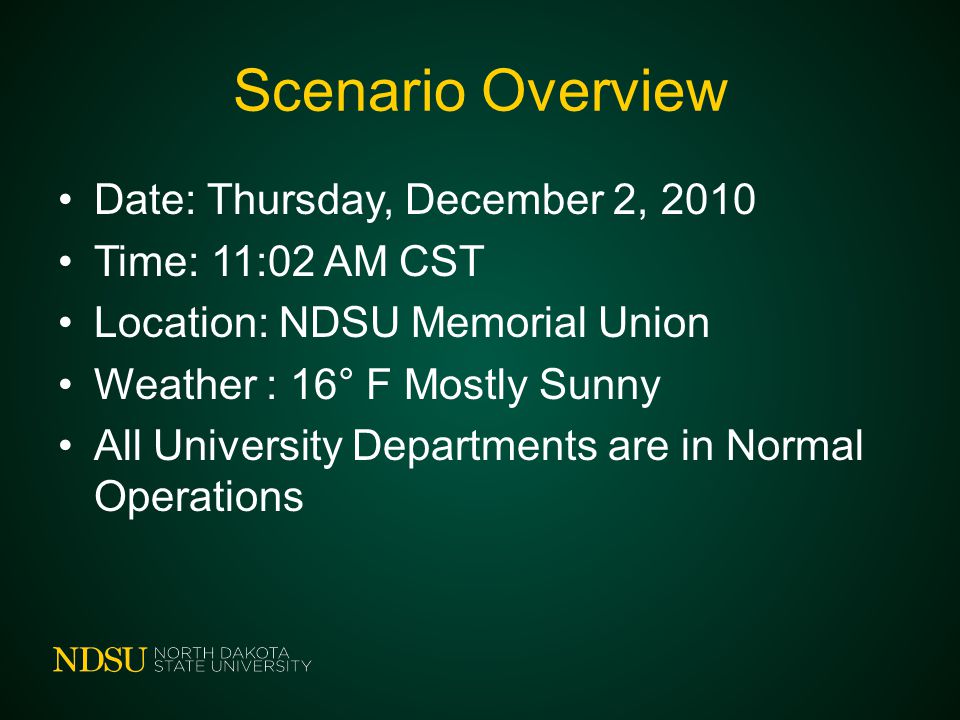 Scenario Overview

• Date: Thursday, December 2, 2010
• Time: 11:02 AM CST
• Location: NDSU Memorial Union
• Weather : 16° F Mostly Sunny
• All University Departments are in Normal Operations

NDSU NORTH DAKOTA STATE UNIVERSITY